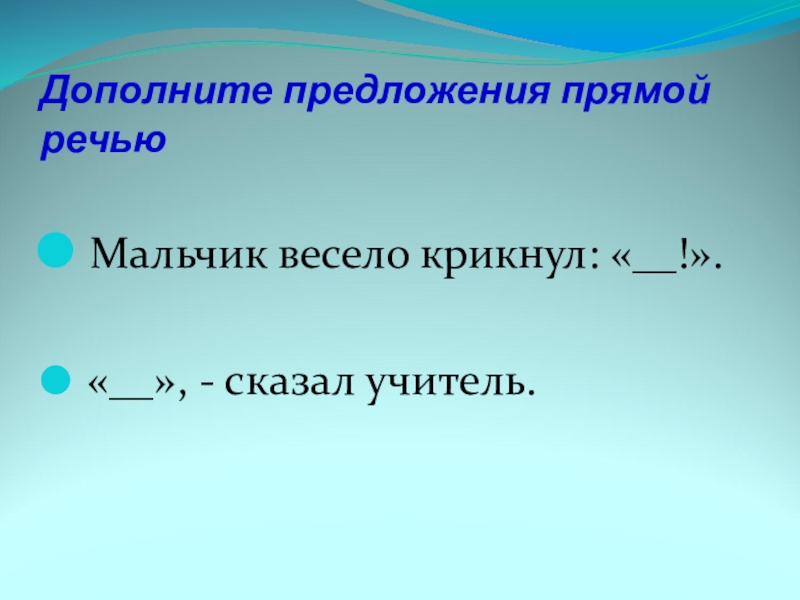 Дополните предложения прямой речью

Мальчик весело крикнул: «__!».

«__», - сказал учитель.